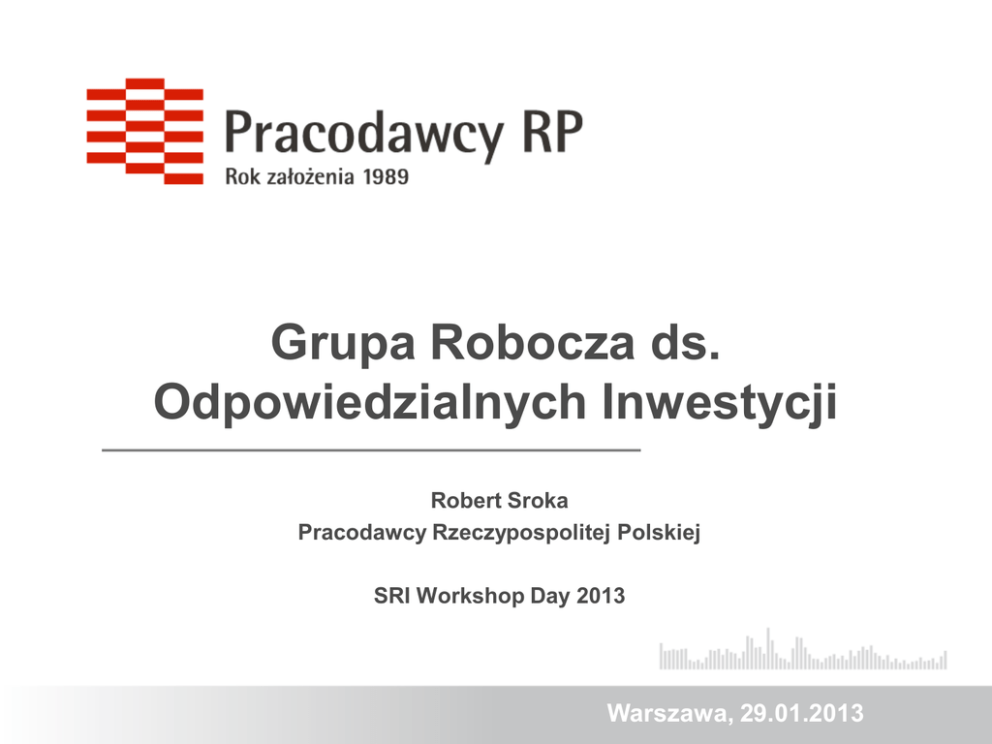 Pracodawcy RP
Rok założenia 1989

Grupa Robocza ds. Odpowiedzialnych Inwestycji

Robert Sroka
Pracodawcy Rzeczypospolitej Polskiej

SRI Workshop Day 2013

Warszawa, 29.01.2013